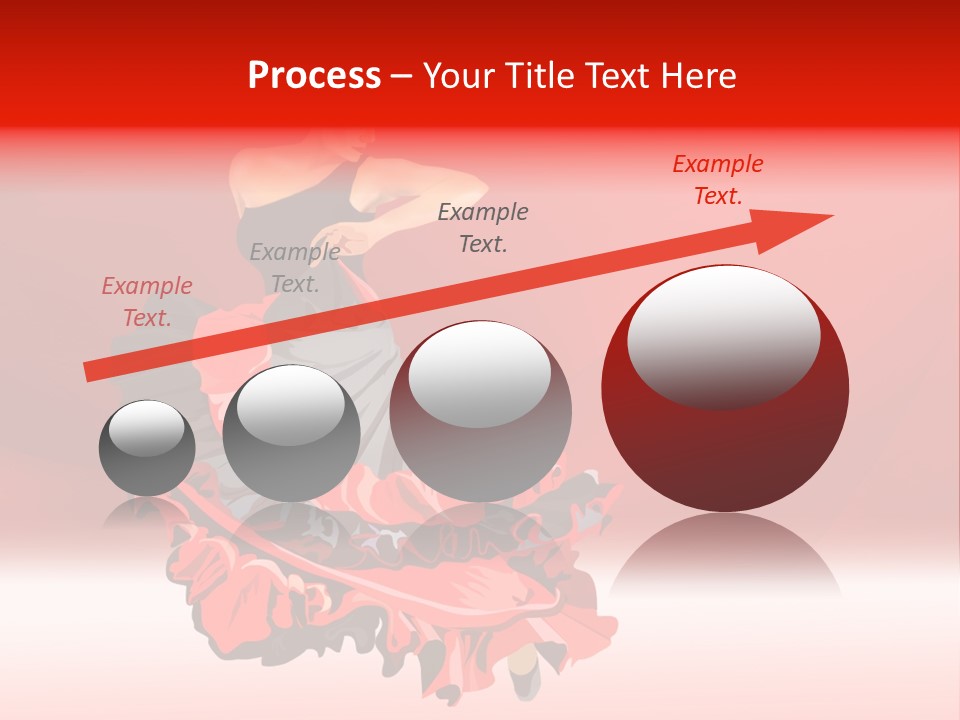 Process – Your Title Text Here

Example Text.

Example Text.

Example Text.

Example Text.